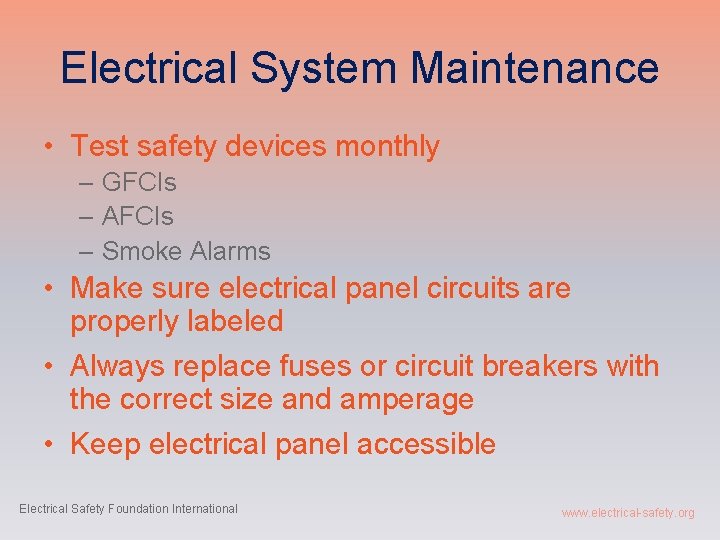 Electrical System Maintenance

• Test safety devices monthly
– GFCIs
– AFCIs
– Smoke Alarms

• Make sure electrical panel circuits are properly labeled

• Always replace fuses or circuit breakers with the correct size and amperage

• Keep electrical panel accessible

Electrical Safety Foundation International

www.electrical-safety.org